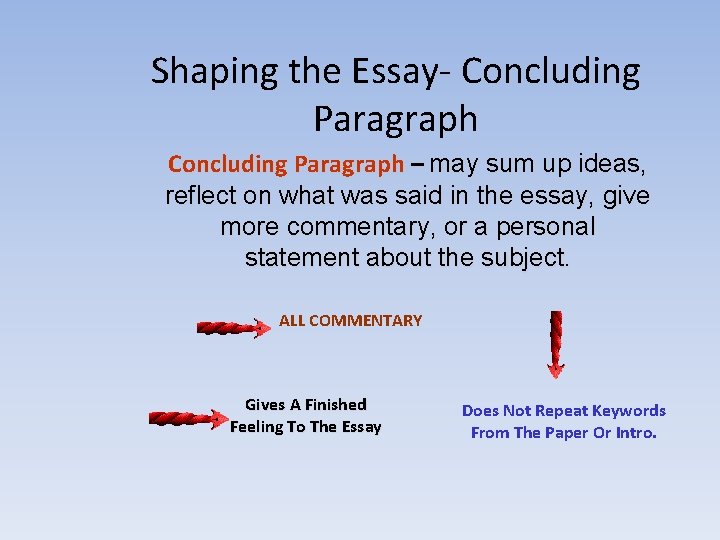 Shaping the Essay- Concluding Paragraph

Concluding Paragraph – may sum up ideas, reflect on what was said in the essay, give more commentary, or a personal statement about the subject.

ALL COMMENTARY

Gives A Finished Feeling To The Essay

Does Not Repeat Keywords From The Paper Or Intro.